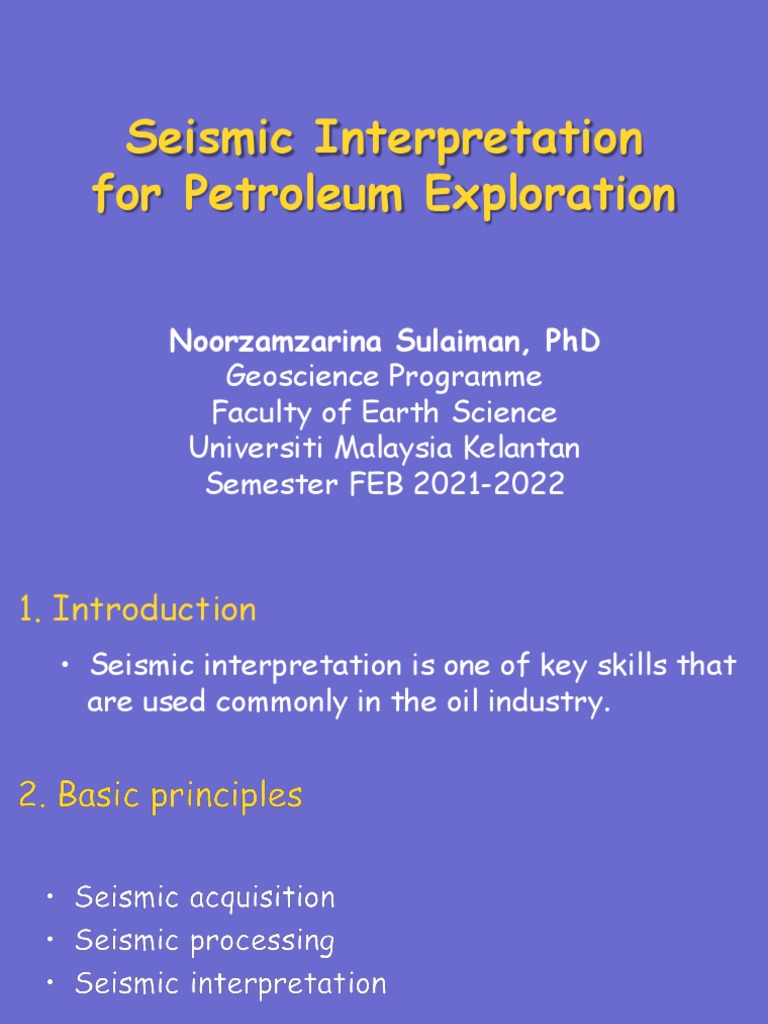 Seismic Interpretation for Petroleum Exploration

Noorzamzarina Sulaiman, PhD
Geoscience Programme
Faculty of Earth Science
Universiti Malaysia Kelantan
Semester FEB 2021-2022

1. Introduction

• Seismic interpretation is one of key skills that are used commonly in the oil industry.

2. Basic principles

• Seismic acquisition
• Seismic processing
• Seismic interpretation